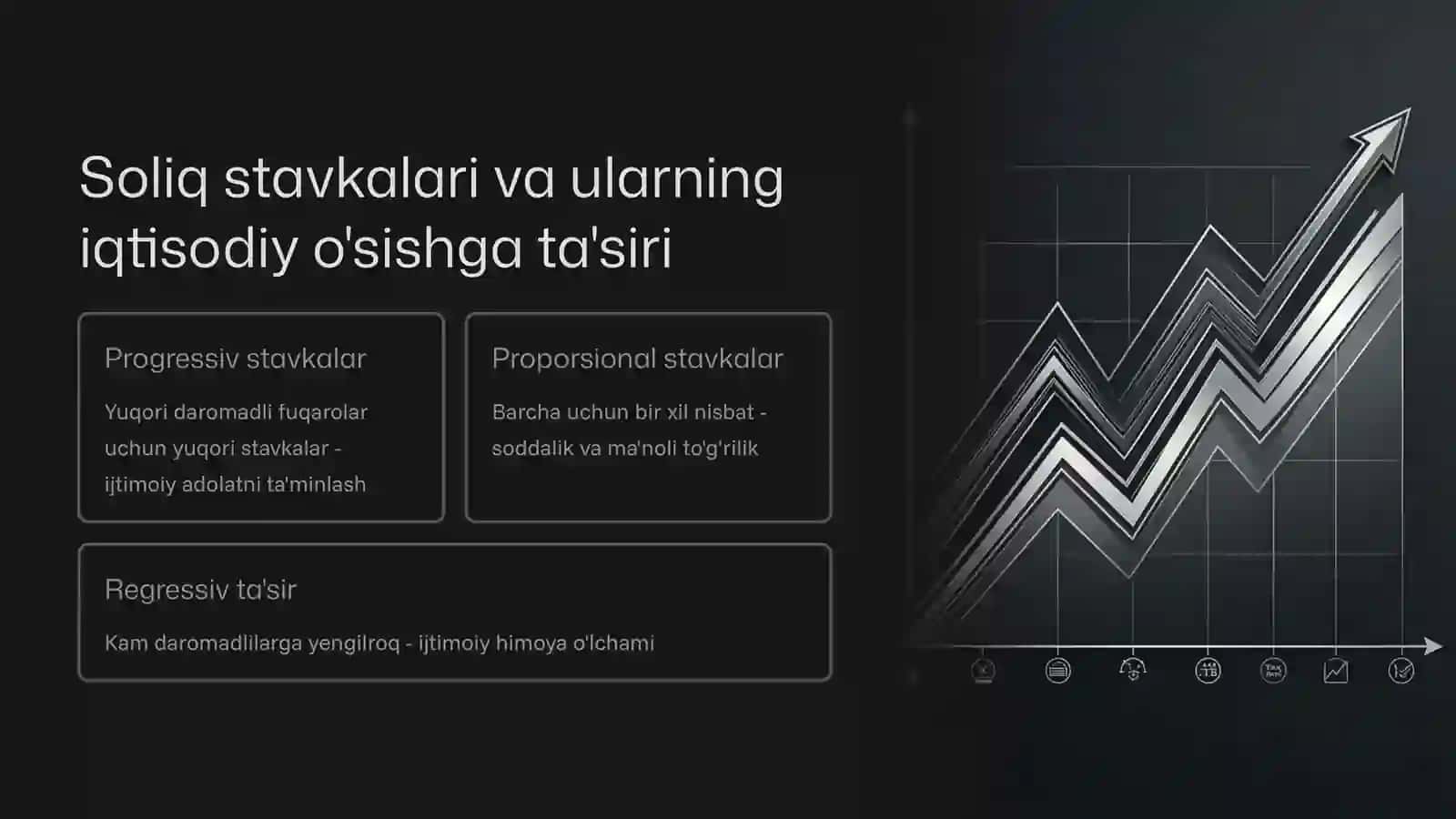 Soliq stavkalari va ularning iqtisodiy o'sishga ta'siri

Progressiv stavkalar

Yuqori daromadli fuqarolar uchun yuqori stavkalar - ijtimoiy adolatni ta'minlash

Proporsional stavkalar

Barcha uchun bir xil nisbat - soddalik va ma'noli to'g'rilik

Regressiv ta'sir

Kam daromadlilarga yengilroq - ijtimoiy himoya o'lchami